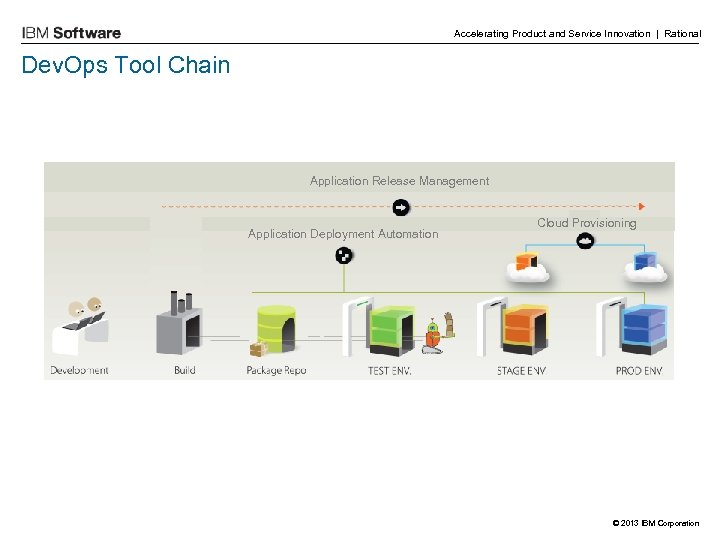 IBM Software

Accelerating Product and Service Innovation | Rational

DevOps Tool Chain

Application Release Management

Application Deployment Automation

Cloud Provisioning

Development

Build

Package Repo

TEST ENV.

STAGE ENV

PROD ENV

© 2013 IBM Corporation